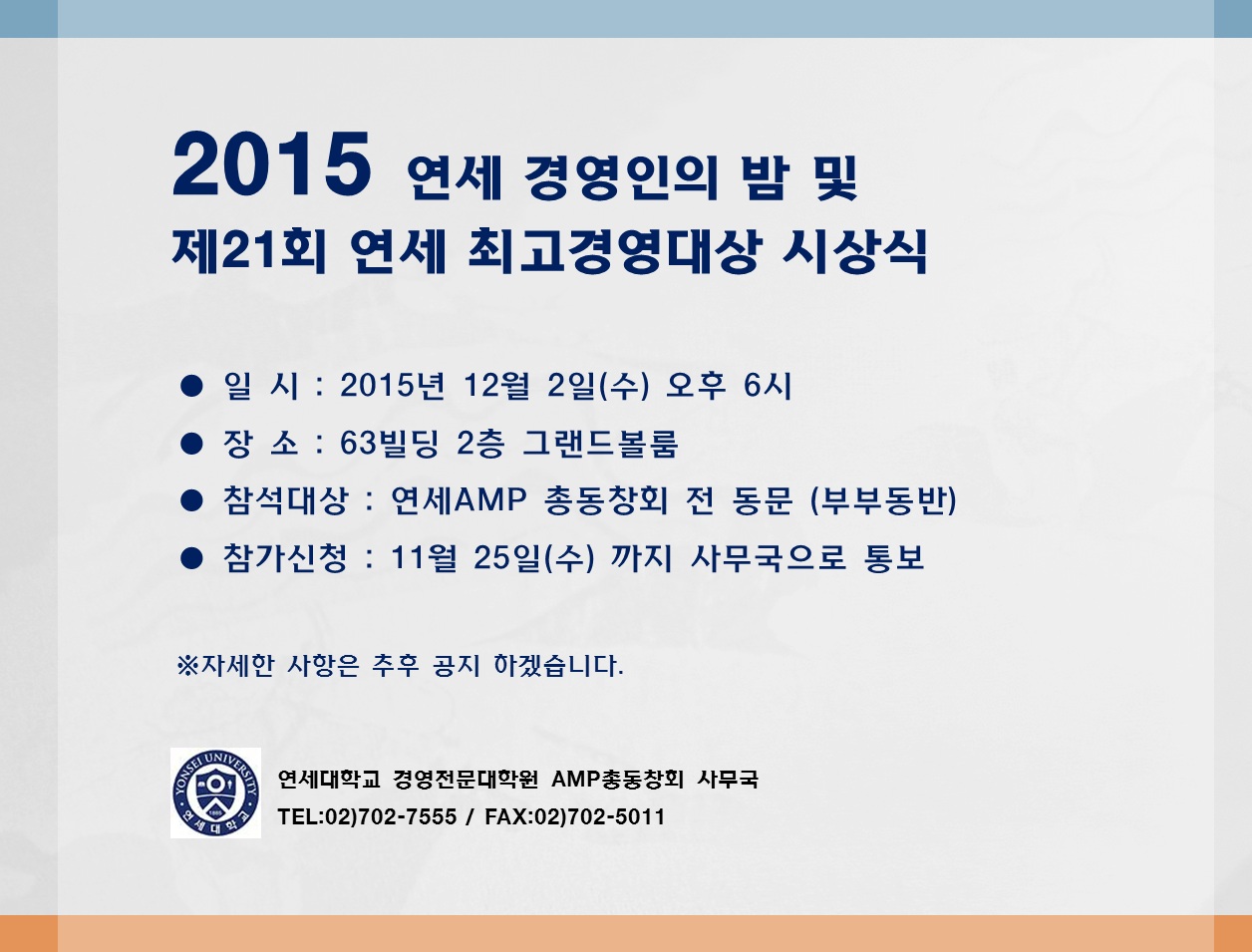 2015 연세 경영인의 밤 및
제21회 연세 최고경영대상 시상식

● 일 시 : 2015년 12월 2일(수) 오후 6시
● 장 소 : 63빌딩 2층 그랜드볼룸
● 참석대상 : 연세AMP 총동창회 전 동문 (부부동반)
● 참가신청 : 11월 25일(수) 까지 사무국으로 통보

※자세한 사항은 추후 공지 하겠습니다.

YONSEI UNIVERSITY 1885 연세대학교

연세대학교 경영전문대학원 AMP총동창회 사무국
TEL:02)702-7555 / FAX:02)702-5011